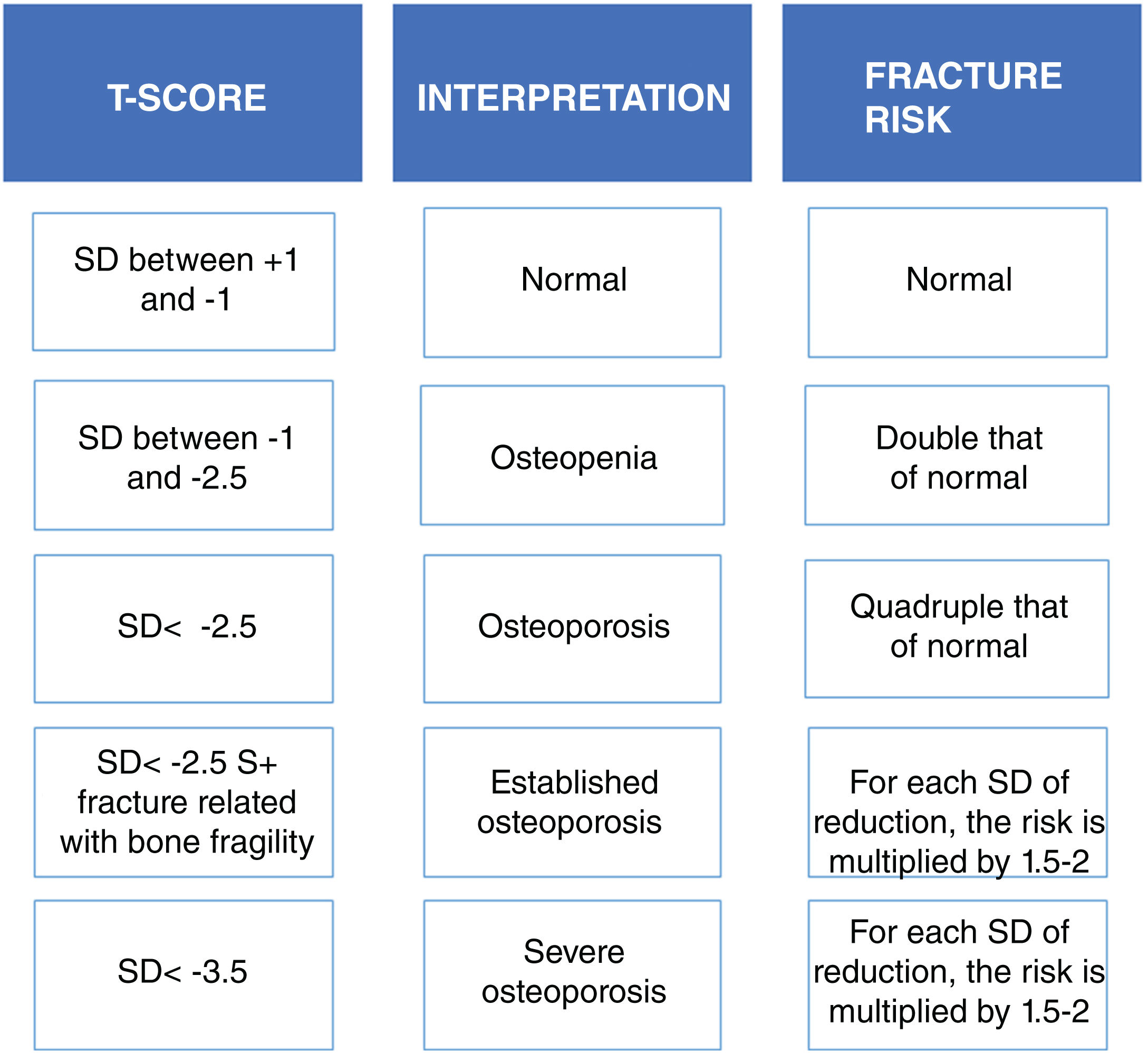 | T-SCORE | INTERPRETATION | FRACTURE RISK |
|---|---|---|
| SD between +1 and -1 | Normal | Normal |
| SD between -1 and -2.5 | Osteopenia | Double that of normal |
| SD< -2.5 | Osteoporosis | Quadruple that of normal |
| SD< -2.5 S+ fracture related with bone fragility | Established osteoporosis | For each SD of reduction, the risk is multiplied by 1.5-2 |
| SD< -3.5 | Severe osteoporosis | For each SD of reduction, the risk is multiplied by 1.5-2 |